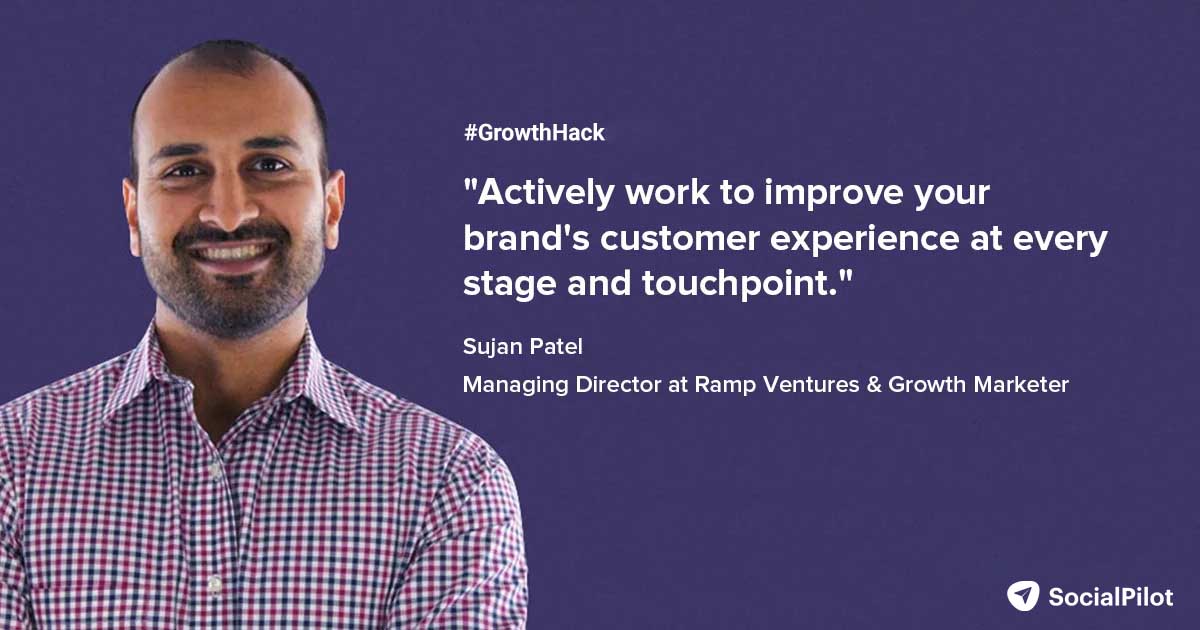 #GrowthHack

"Actively work to improve your brand's customer experience at every stage and touchpoint."

Sujan Patel

Managing Director at Ramp Ventures & Growth Marketer

SocialPilot